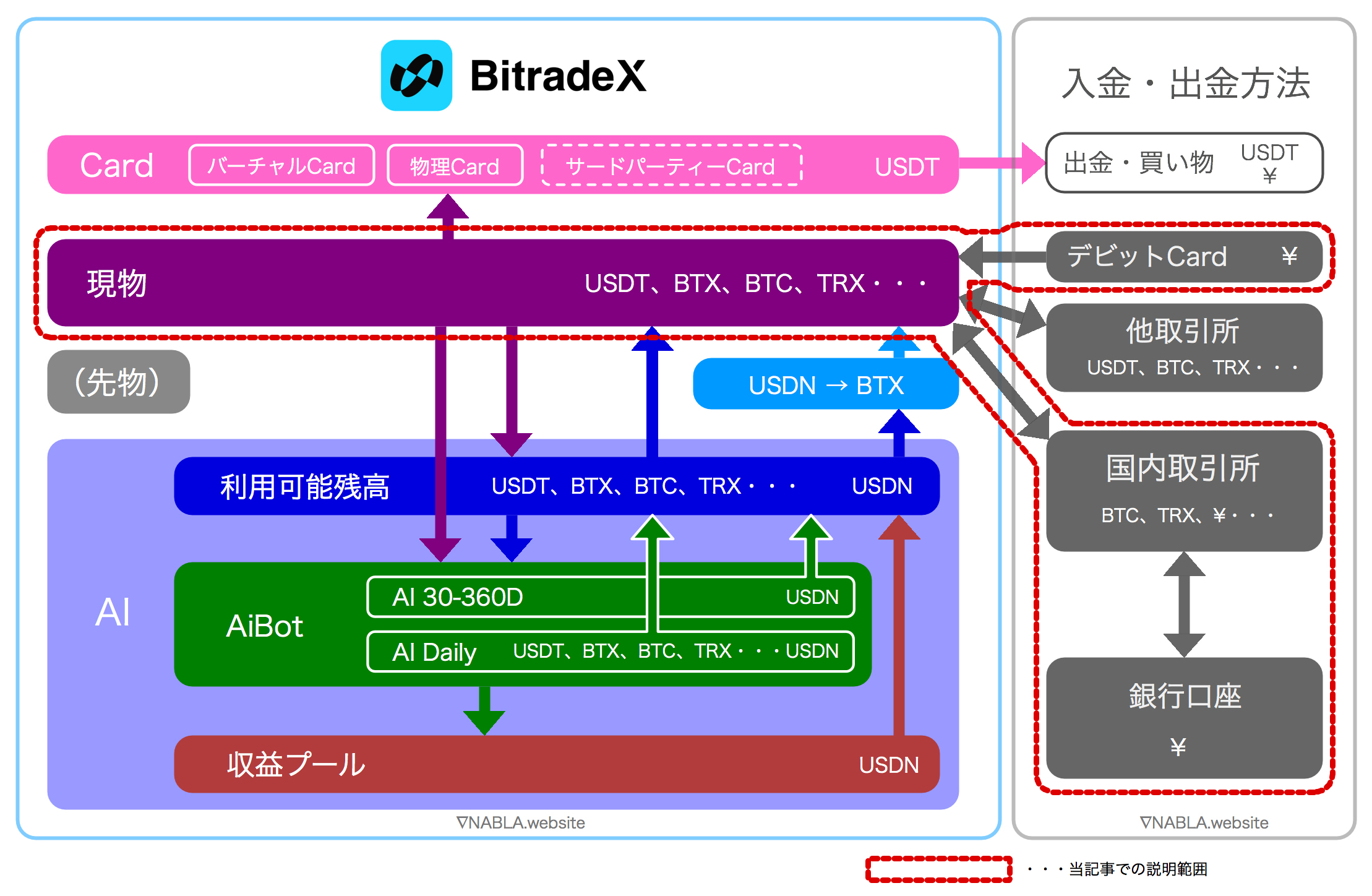 BitradeX

Card バーチャルCard 物理Card サードパーティーCard USDT

現物 USDT、BTX、BTC、TRX・・・

(先物)

USDN → BTX

AI

利用可能残高 USDT、BTX、BTC、TRX・・・ USDN

AiBot

AI 30-360D USDN

AI Daily USDT、BTX、BTC、TRX・・・USDN

収益プール USDN

∇NABLA.website

入金・出金方法

出金・買い物 USDT ¥

デビットCard ¥

他取引所
USDT、BTC、TRX・・・

国内取引所
BTC、TRX、¥・・・

銀行口座
¥

∇NABLA.website

・・・当記事での説明範囲